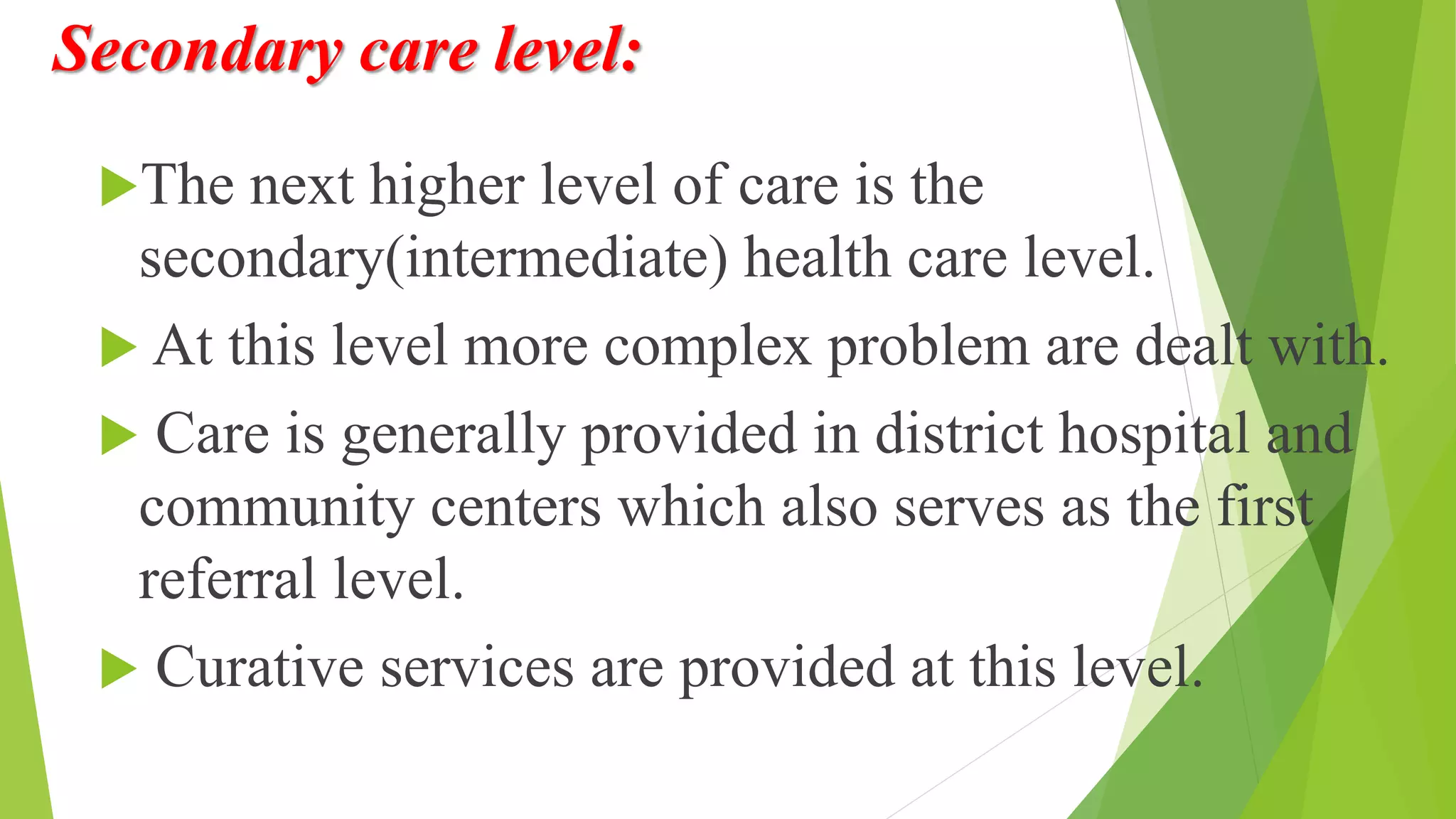 Secondary care level:

The next higher level of care is the secondary(intermediate) health care level.

At this level more complex problem are dealt with.

Care is generally provided in district hospital and community centers which also serves as the first referral level.

Curative services are provided at this level.